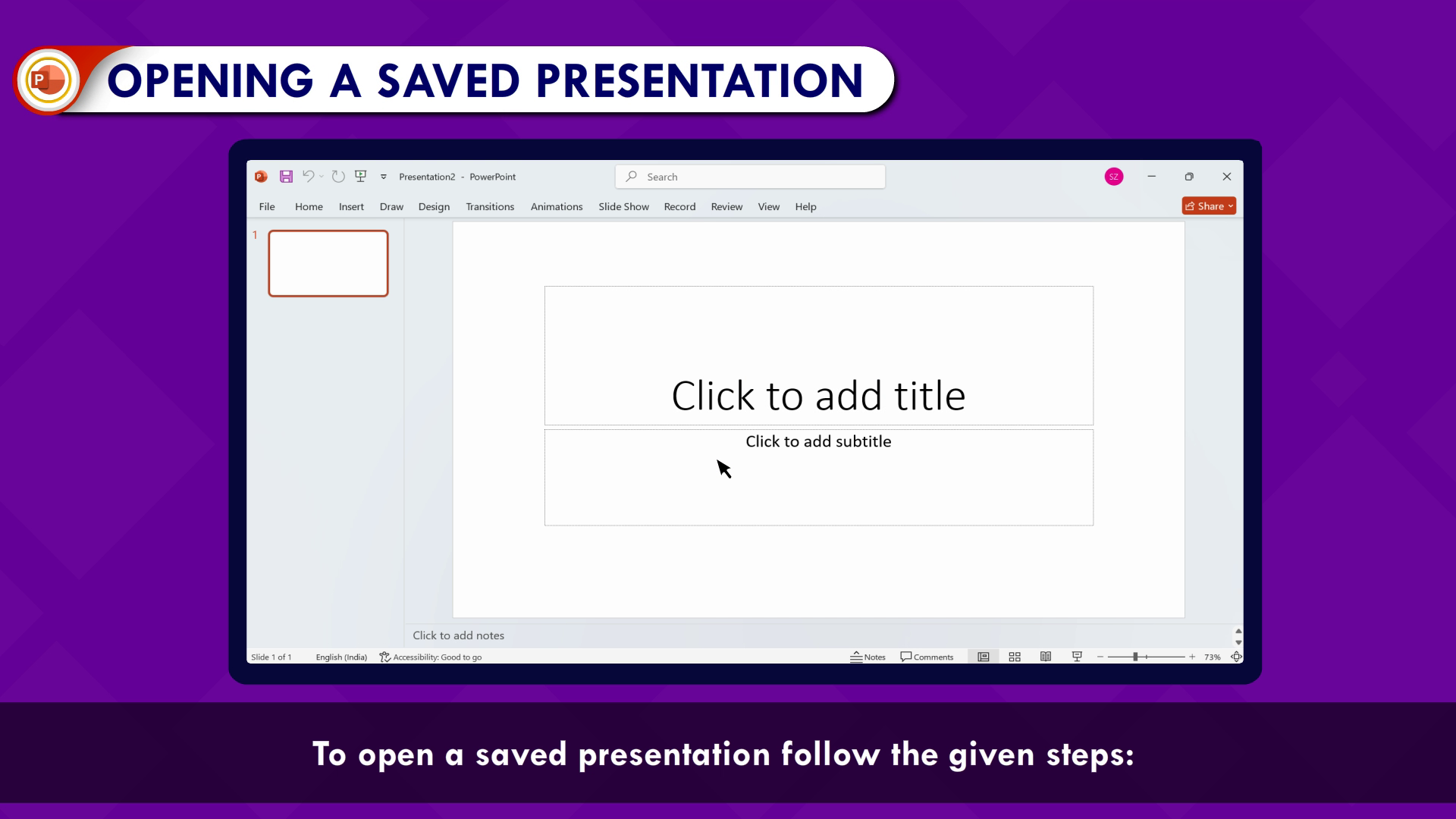 OPENING A SAVED PRESENTATION

Presentation2 - PowerPoint

Search

SZ

File Home Insert Draw Design Transitions Animations Slide Show Record Review View Help

Share

1

Click to add title

Click to add subtitle

Click to add notes

Slide 1 of 1 English (India) Accessibility: Good to go

Notes Comments

73%

To open a saved presentation follow the given steps: